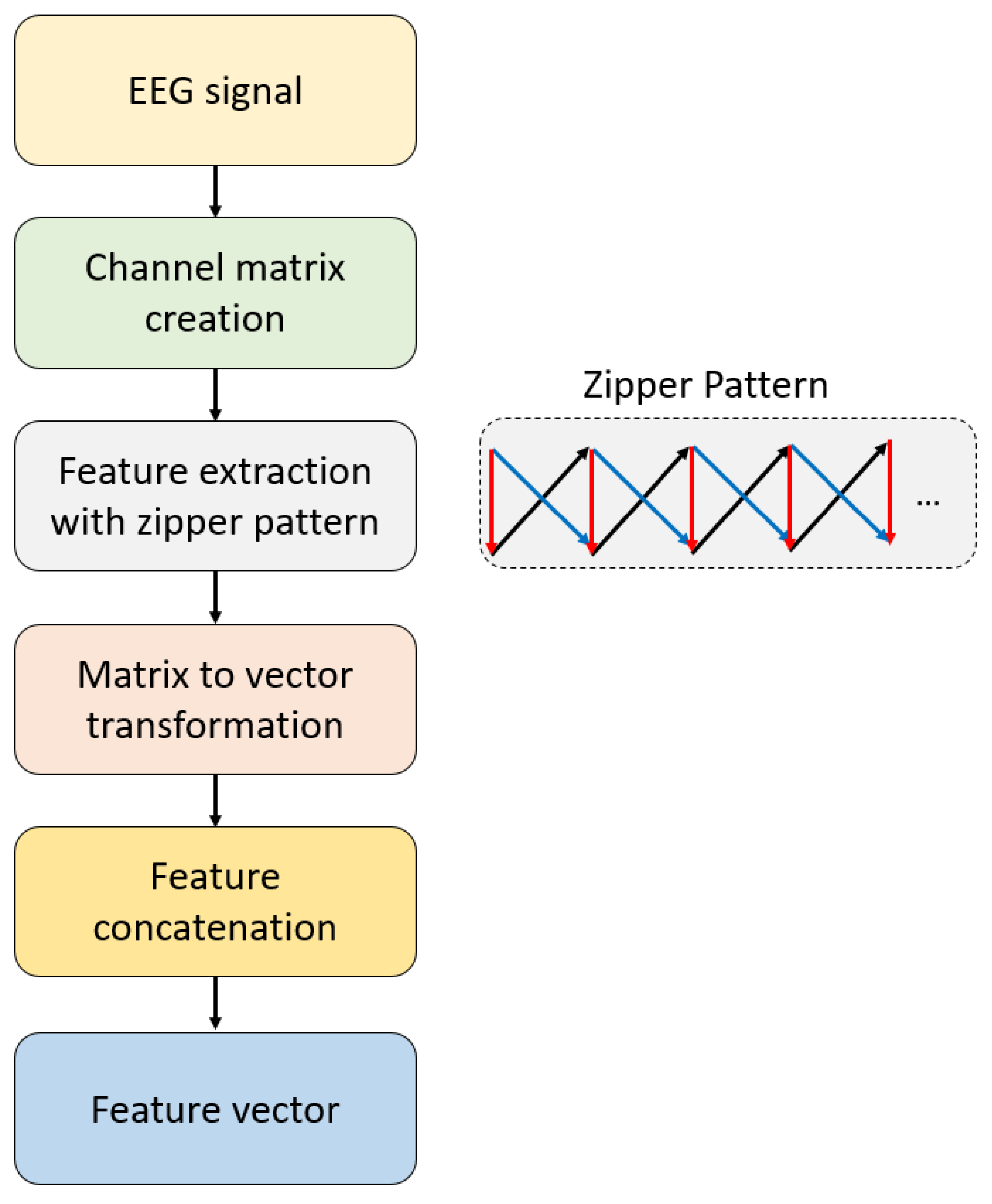 EEG signal

Channel matrix creation

Feature extraction with zipper pattern

Matrix to vector transformation

Feature concatenation

Feature vector

Zipper Pattern

...